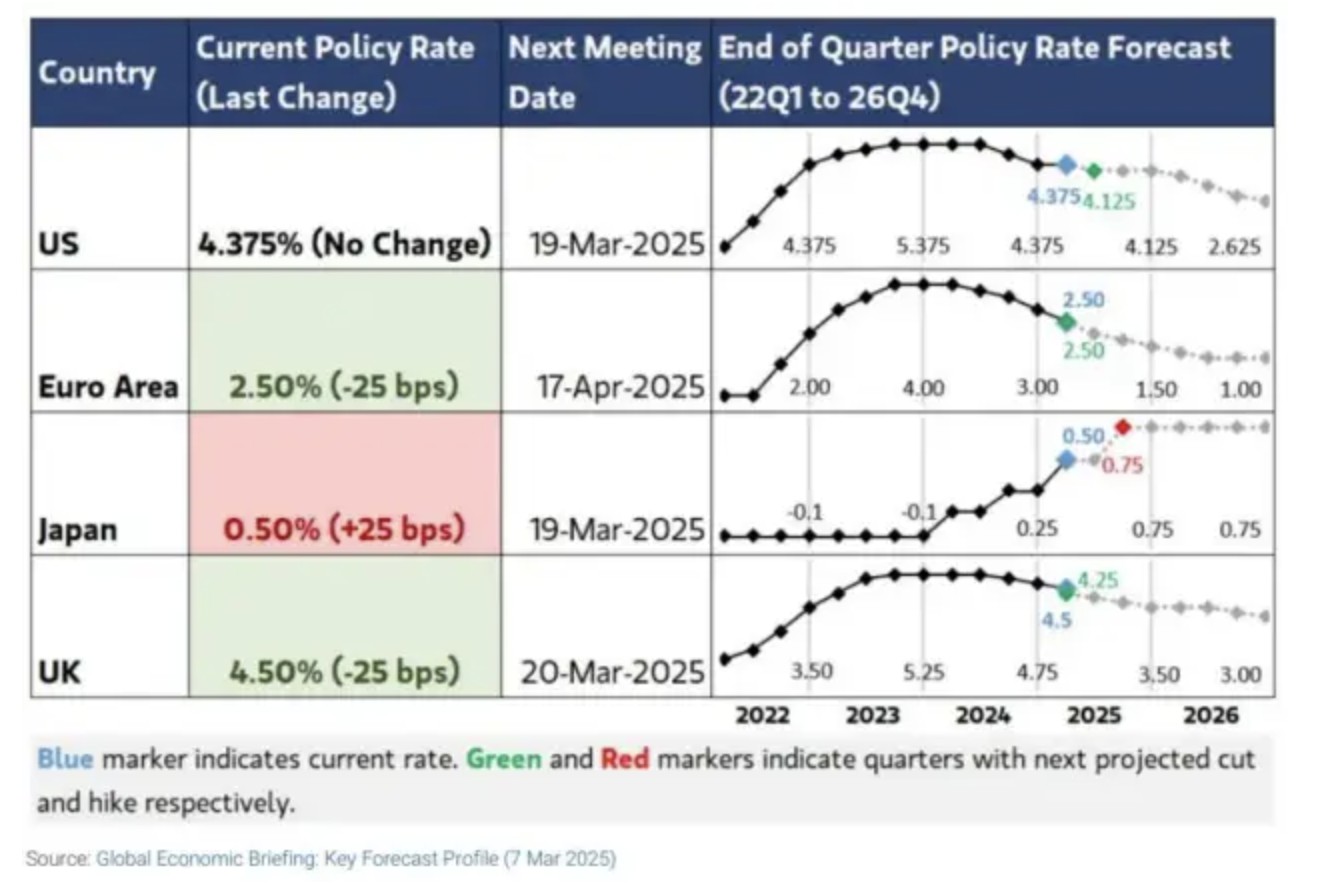 | Country | Current Policy Rate (Last Change) | Next Meeting Date | End of Quarter Policy Rate Forecast (22Q1 to 26Q4) |
|---|---|---|---|
| US | 4.375% (No Change) | 19-Mar-2025 | 4.375 4.125 4.375 5.375 4.375 4.125 2.625 |
| Euro Area | 2.50% (-25 bps) | 17-Apr-2025 | 2.50 2.50 2.00 4.00 3.00 1.50 1.00 |
| Japan | 0.50% (+25 bps) | 19-Mar-2025 | 0.50 0.75 -0.1 -0.1 0.25 0.75 0.75 |
| UK | 4.50% (-25 bps) | 20-Mar-2025 | 4.25 4.5 3.50 5.25 4.75 3.50 3.00 |

2022 2023 2024 2025 2026

Blue marker indicates current rate. Green and Red markers indicate quarters with next projected cut and hike respectively.

Source: Global Economic Briefing: Key Forecast Profile (7 Mar 2025)